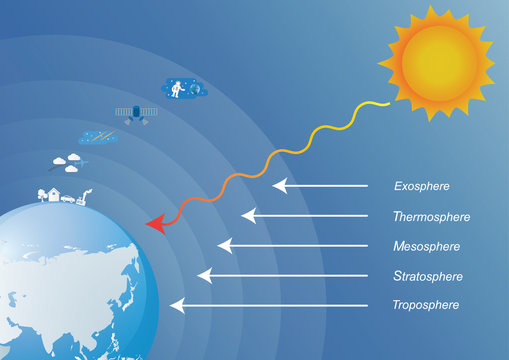 Exosphere
Thermosphere
Mesosphere
Stratosphere
Troposphere